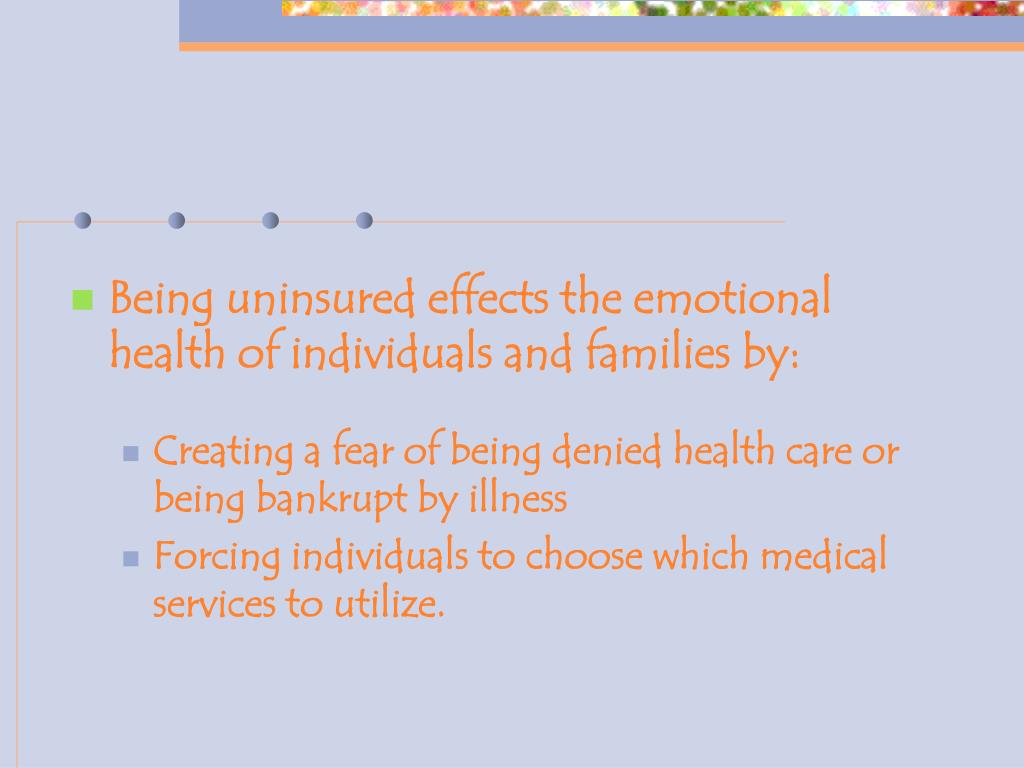 Being uninsured effects the emotional health of individuals and families by:

Creating a fear of being denied health care or being bankrupt by illness

Forcing individuals to choose which medical services to utilize.